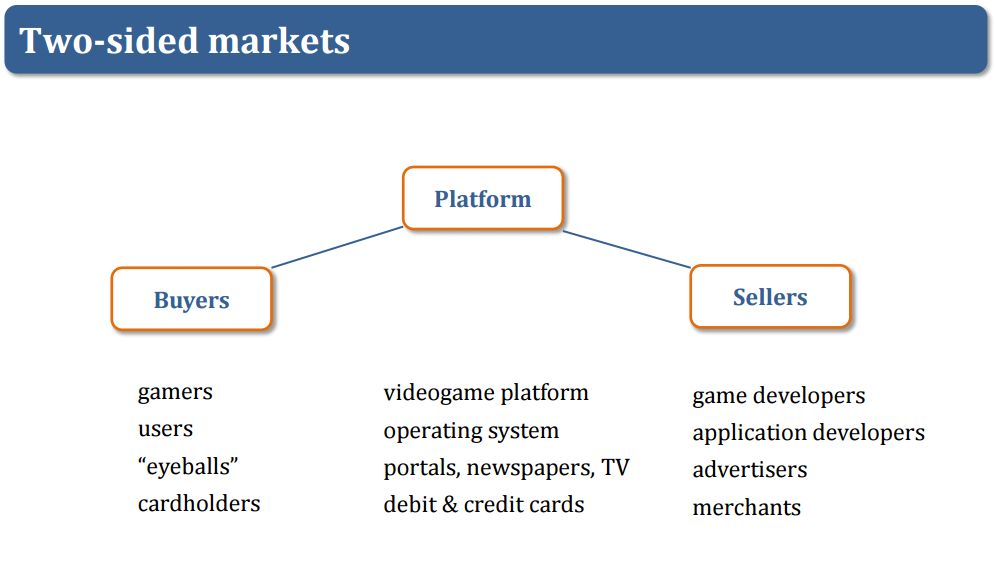 Two-sided markets

Platform

Buyers

Sellers

gamers
users
“eyeballs”
cardholders

videogame platform
operating system
portals, newspapers, TV
debit & credit cards

game developers
application developers
advertisers
merchants